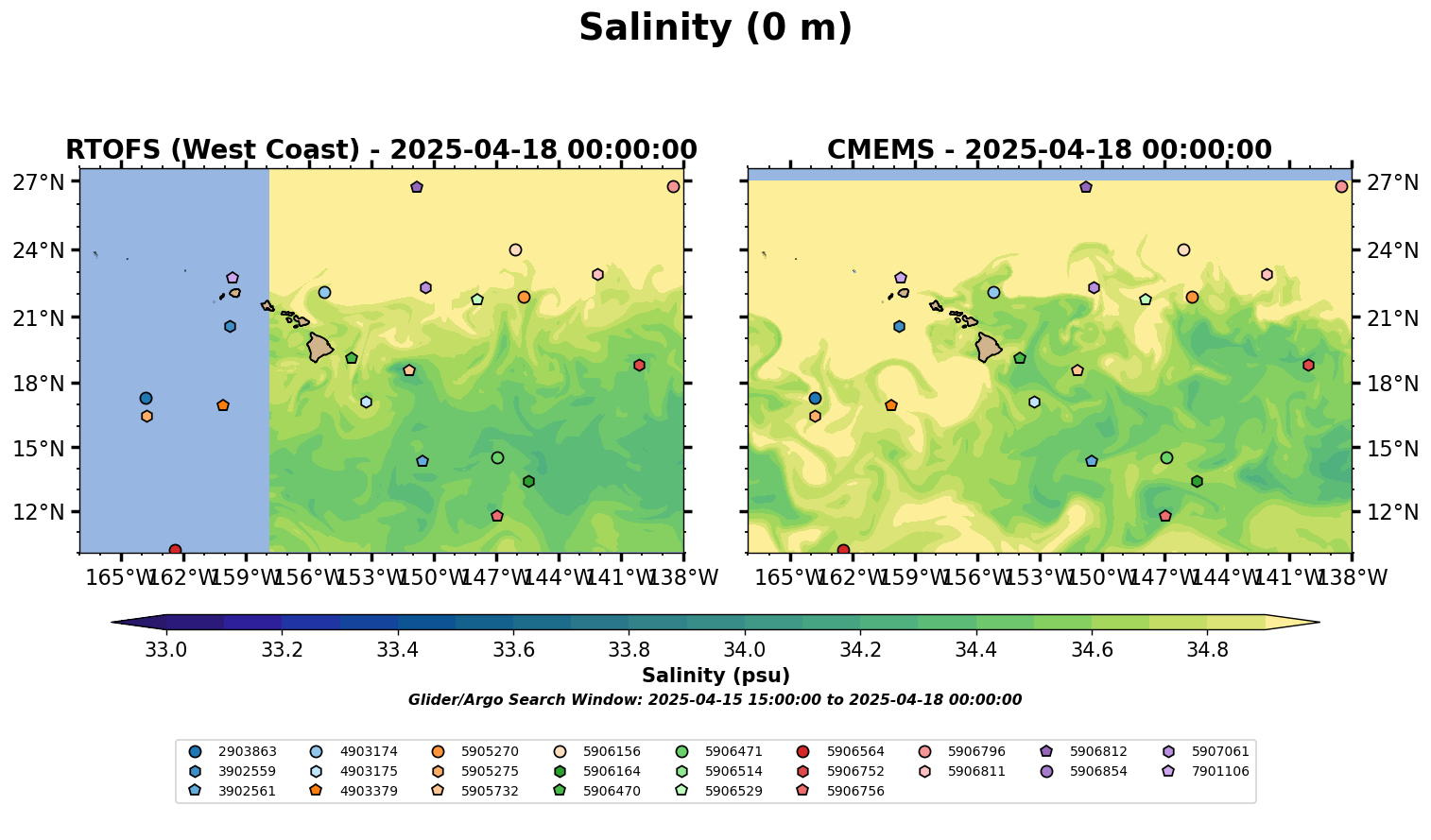 Salinity (0 m)

RTOFS (West Coast) - 2025-04-18 00:00:00

27°N
24°N
21°N
18°N
15°N
12°N

165°W 162°W 159°W 156°W 153°W 150°W 147°W 144°W 141°W 138°W

CMEMS - 2025-04-18 00:00:00

27°N
24°N
21°N
18°N
15°N
12°N

165°W 162°W 159°W 156°W 153°W 150°W 147°W 144°W 141°W 138°W

33.0 33.2 33.4 33.6 33.8 34.0 34.2 34.4 34.6 34.8

Salinity (psu)

Glider/Argo Search Window: 2025-04-15 15:00:00 to 2025-04-18 00:00:00

2903863
3902559
3902561
4903174
4903175
4903379
5905270
5905275
5905732
5906156
5906164
5906470
5906471
5906514
5906529
5906564
5906752
5906756
5906796
5906811
5906812
5906854
5907061
7901106